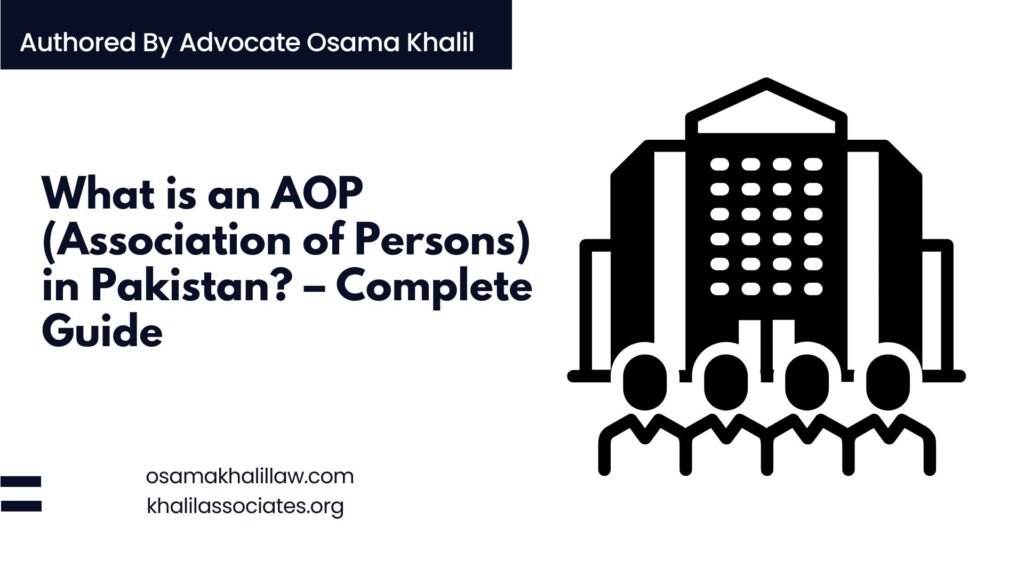 Authored By Advocate Osama Khalil

What is an AOP (Association of Persons) in Pakistan? – Complete Guide

osamakhalillaw.com
khalilassociates.org